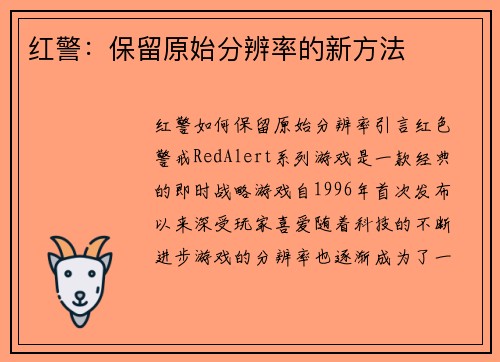 红警：保留原始分辨率的新方法

红警如何保留原始分辨率引言红色警戒RedAlert系列游戏是一款经典的即时战略游戏自1996年首次发布以来深受玩家喜爱随着科技的不断进步游戏的分辨率也逐渐成为了一